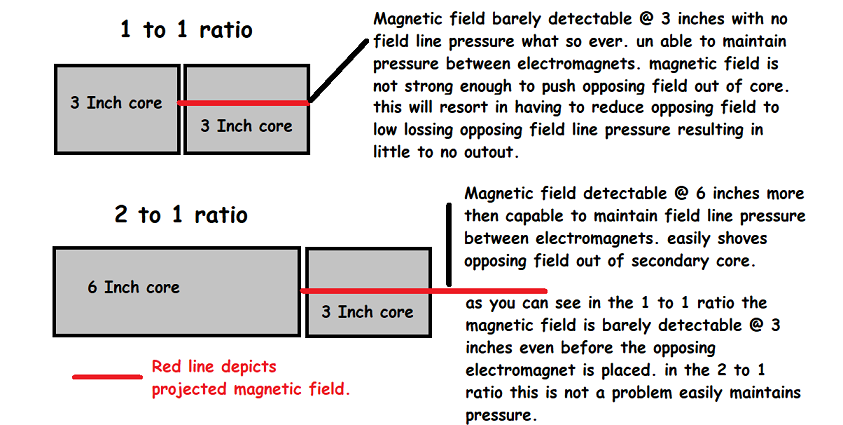 1 to 1 ratio

3 Inch core

3 Inch core

Magnetic field barely detectable @ 3 inches with no field line pressure what so ever. un able to maintain pressure between electromagnets. magnetic field is not strong enough to push opposing field out of core. this will resort in having to reduce opposing field to low lossing opposing field line pressure resulting in little to no outout.

2 to 1 ratio

6 Inch core

3 Inch core

Magnetic field detectable @ 6 inches more then capable to maintain field line pressure between electromagnets. easily shoves opposing field out of secondary core.

as you can see in the 1 to 1 ratio the magnetic field is barely detectable @ 3 inches even before the opposing electromagnet is placed. in the 2 to 1 ratio this is not a problem easily maintains pressure.

Red line depicts projected magnetic field.